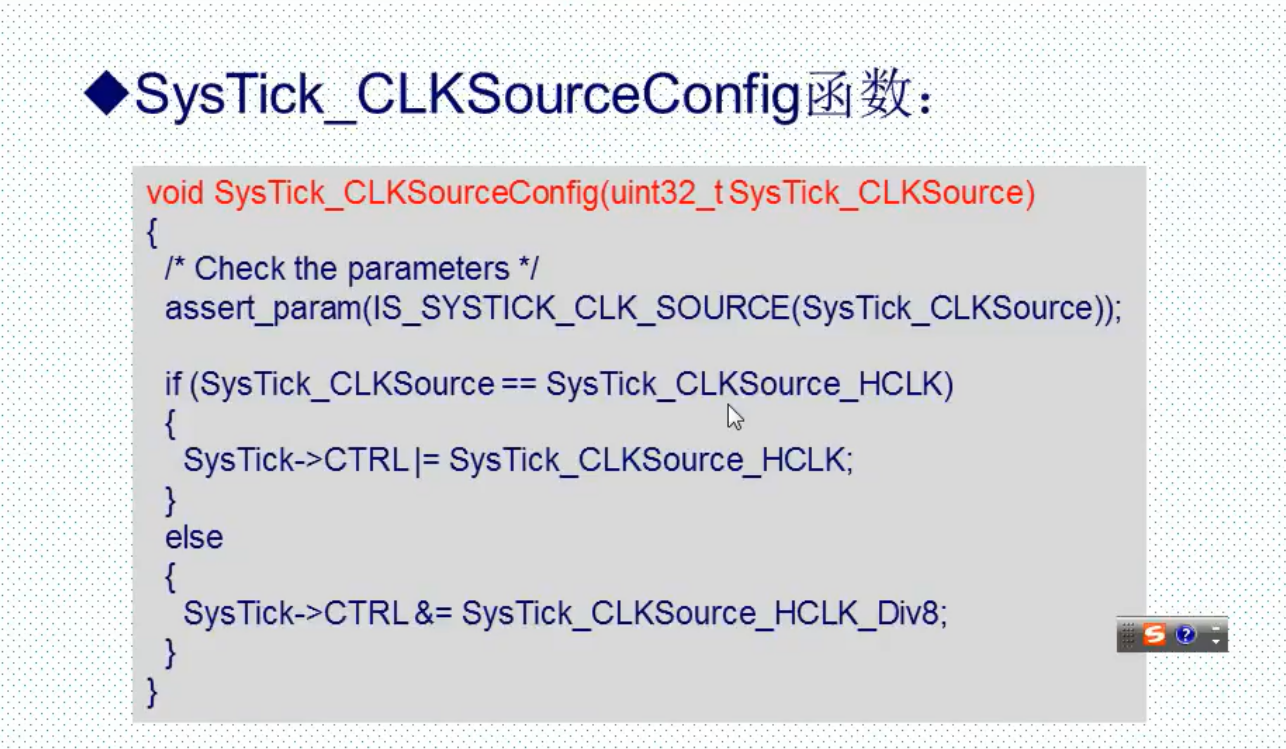 ◆SysTick_CLKSourceConfig函数：

void SysTick_CLKSourceConfig(uint32_t SysTick_CLKSource)
{
/* Check the parameters */
assert_param(IS_SYSTICK_CLK_SOURCE(SysTick_CLKSource));

if (SysTick_CLKSource == SysTick_CLKSource_HCLK)
{
SysTick->CTRL |= SysTick_CLKSource_HCLK;
}
else
{
SysTick->CTRL &= SysTick_CLKSource_HCLK_Div8;
}
}